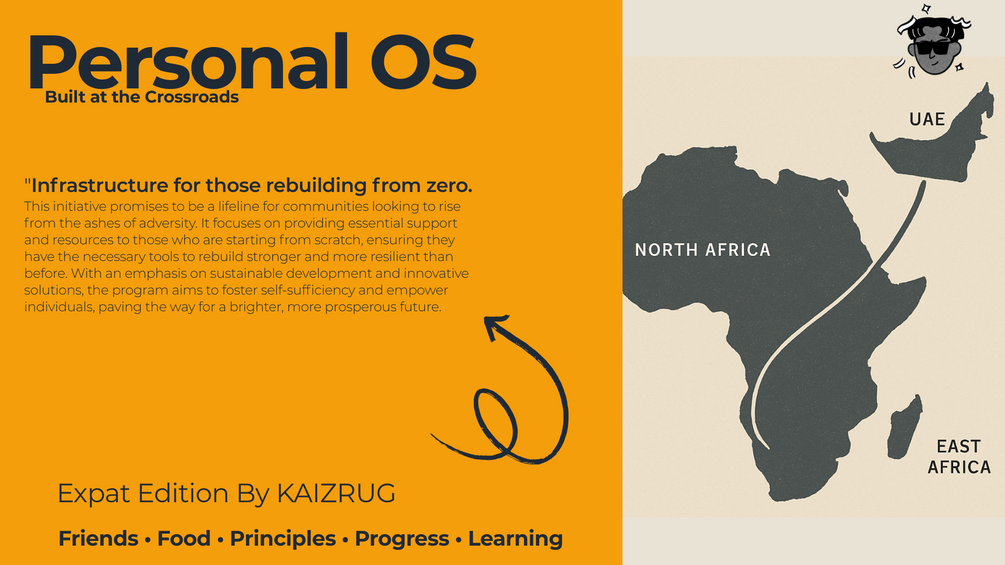 Personal OS
Built at the Crossroads

"Infrastructure for those rebuilding from zero.
This initiative promises to be a lifeline for communities looking to rise from the ashes of adversity. It focuses on providing essential support and resources to those who are starting from scratch, ensuring they have the necessary tools to rebuild stronger and more resilient than before. With an emphasis on sustainable development and innovative solutions, the program aims to foster self-sufficiency and empower individuals, paving the way for a brighter, more prosperous future.

Expat Edition By KAIZRUG

Friends • Food • Principles • Progress • Learning

UAE

NORTH AFRICA

EAST AFRICA